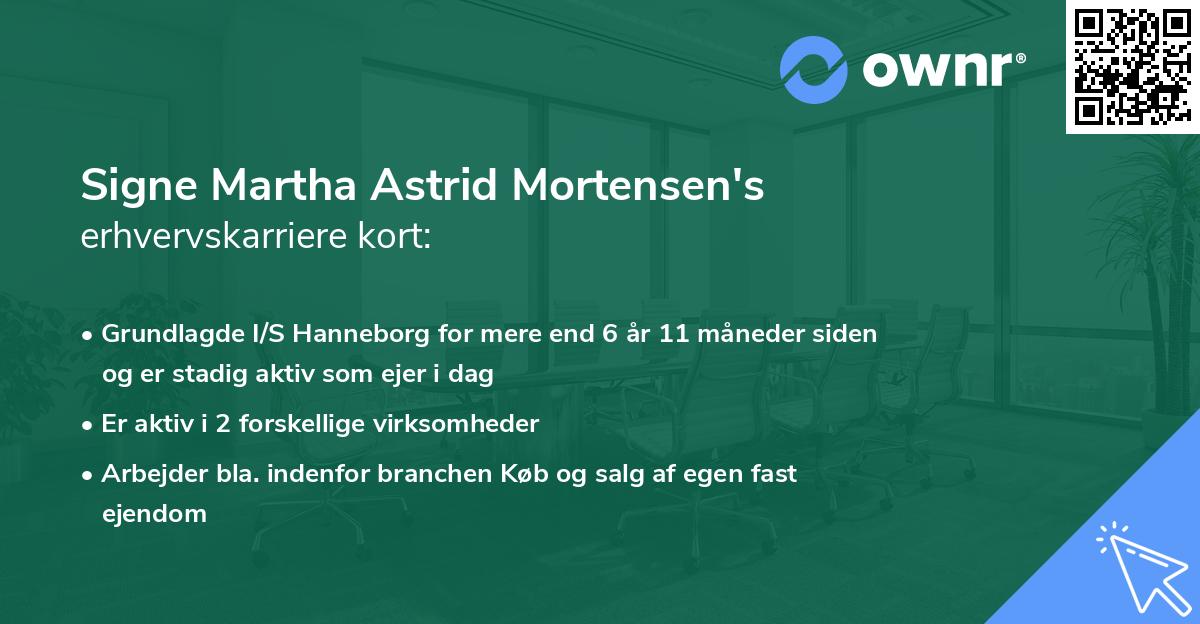 ownr®

Signe Martha Astrid Mortensen's erhvervskarriere kort:

• Grundlagde I/S Hanneborg for mere end 6 år 11 måneder siden og er stadig aktiv som ejer i dag

• Er aktiv i 2 forskellige virksomheder

• Arbejder bla. indenfor branchen Køb og salg af egen fast ejendom